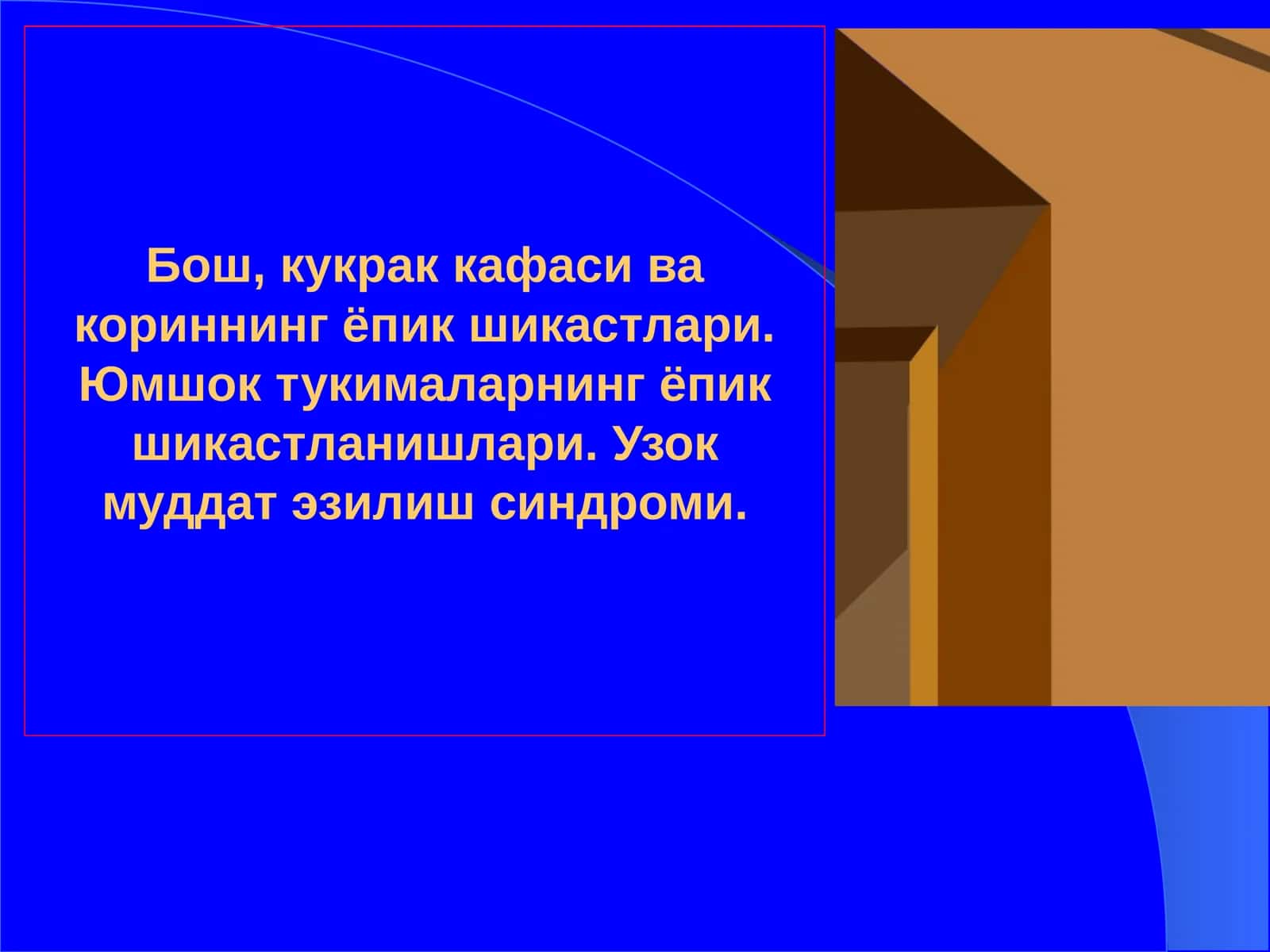 Бош, кукрак кафаси ва кориннинг ёпик шикастлари. Юмшок тукималарнинг ёпик шикастланишлари. Узок муддат эзилиш синдроми.